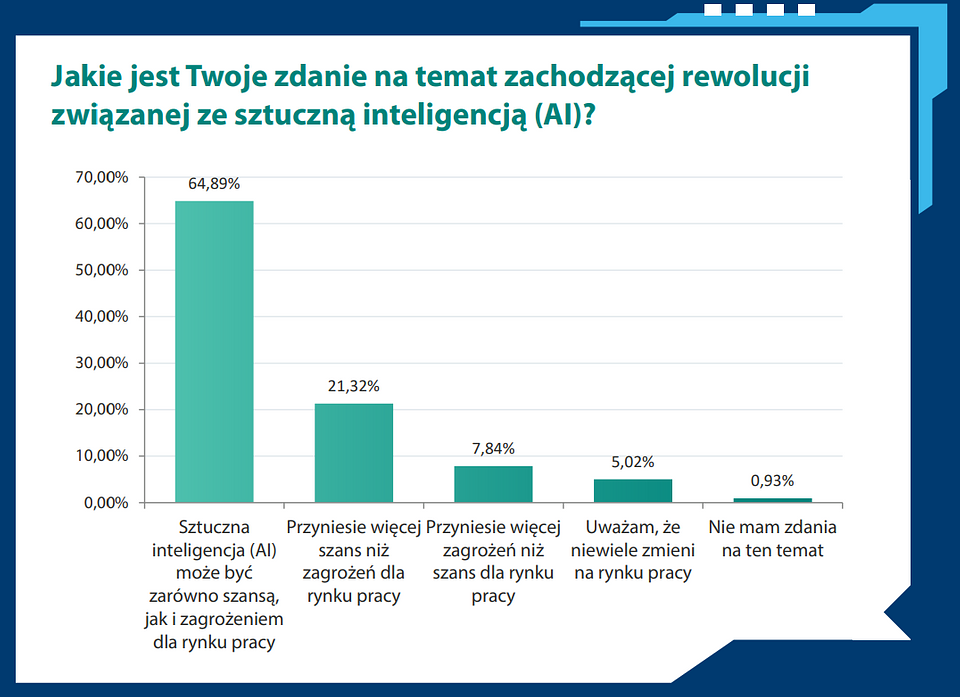 Jakie jest Twoje zdanie na temat zachodzącej rewolucji związanej ze sztuczną inteligencją (AI)?

70,00%
60,00%
50,00%
40,00%
30,00%
20,00%
10,00%
0,00%

64,89%
21,32%
7,84%
5,02%
0,93%

Sztuczna inteligencja (AI) może być zarówno szansą, jak i zagrożeniem dla rynku pracy

Przyniesie więcej szans niż zagrożeń dla rynku pracy

Przyniesie więcej zagrożeń niż szans dla rynku pracy

Uważam, że niewiele zmieni na rynku pracy

Nie mam zdania na ten temat